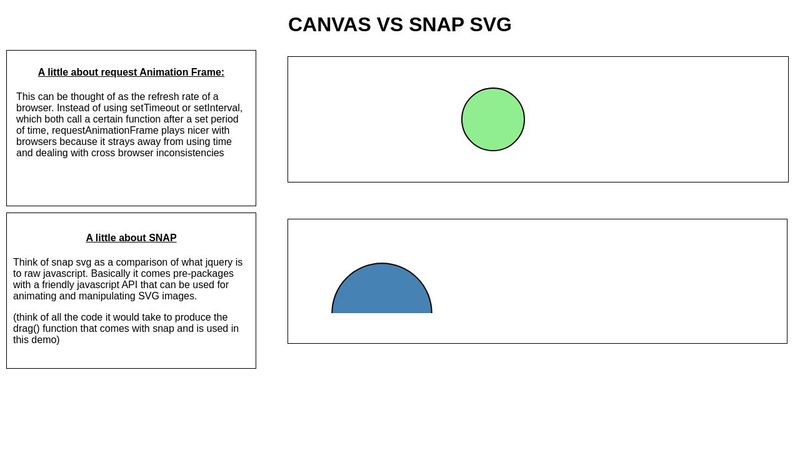 CANVAS VS SNAP SVG

A little about request Animation Frame:

This can be thought of as the refresh rate of a browser. Instead of using setTimeout or setInterval, which both call a certain function after a set period of time, requestAnimationFrame plays nicer with browsers because it strays away from using time and dealing with cross browser inconsistencies

A little about SNAP

Think of snap svg as a comparison of what jquery is to raw javascript. Basically it comes pre-packages with a friendly javascript API that can be used for animating and manipulating SVG images.

(think of all the code it would take to produce the drag() function that comes with snap and is used in this demo)